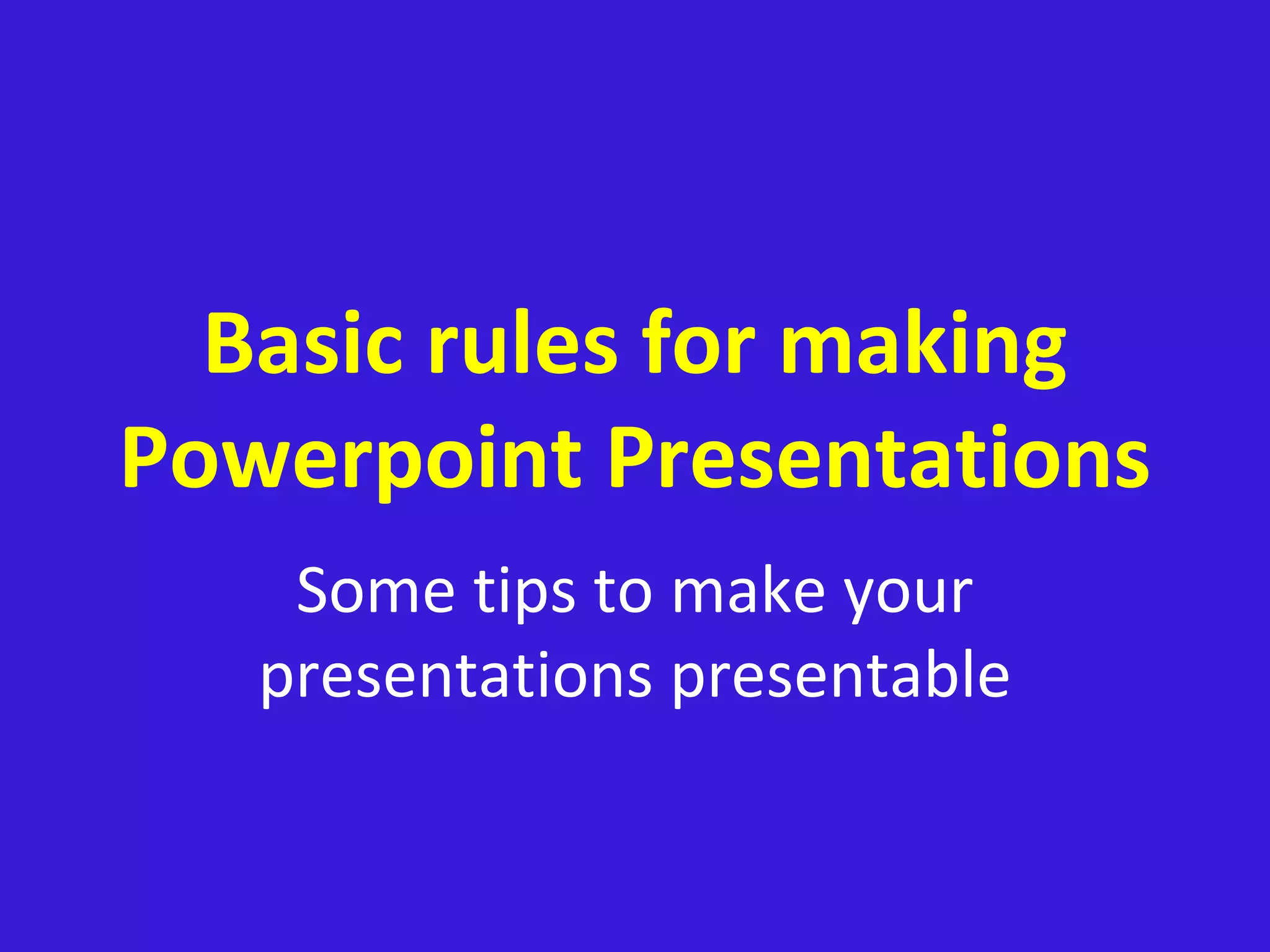 Basic rules for making Powerpoint Presentations

Some tips to make your presentations presentable